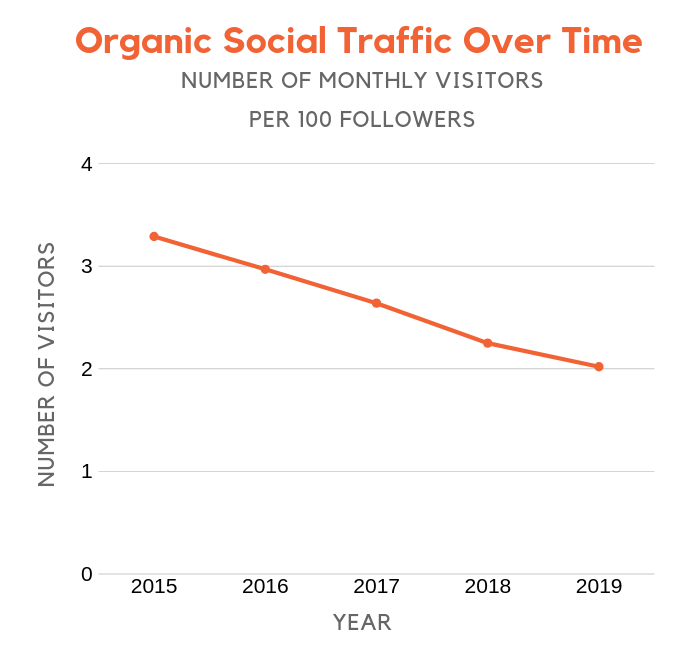 Organic Social Traffic Over Time

NUMBER OF MONTHLY VISITORS

PER 100 FOLLOWERS

NUMBER OF VISITORS

4
3
2
1
0

2015
2016
2017
2018
2019

YEAR